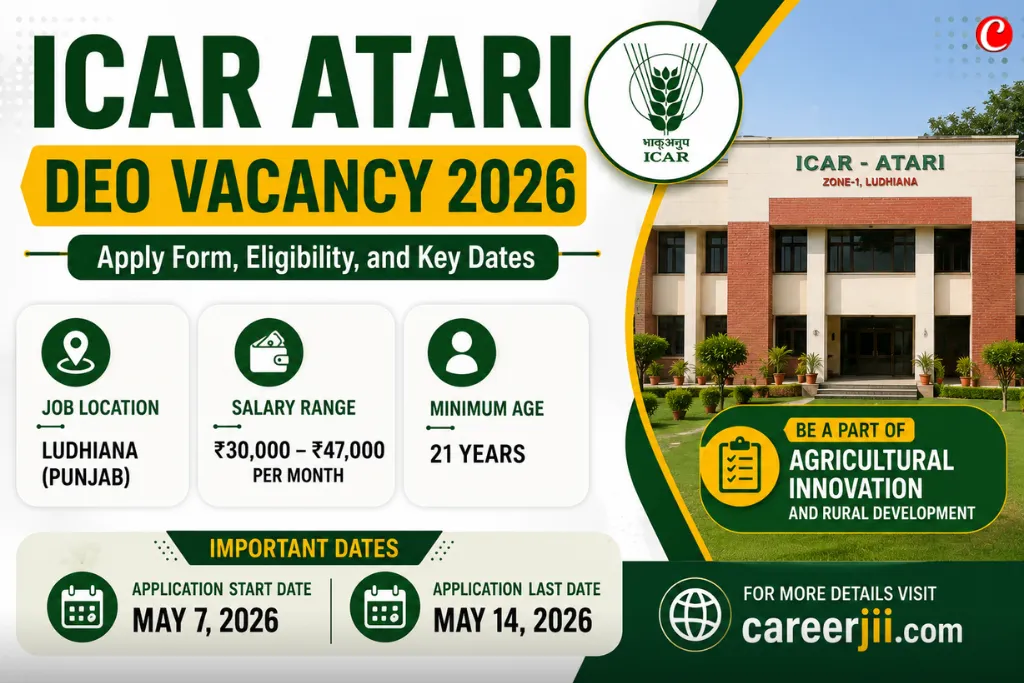 ICAR ATARI
DEO VACANCY 2026
Apply Form, Eligibility, and Key Dates

भाकृअनुप
ICAR

ICAR - ATARI
ZONE-1, LUDHIANA

JOB LOCATION
LUDHIANA (PUNJAB)

SALARY RANGE
₹30,000 – ₹47,000
PER MONTH

MINIMUM AGE
21 YEARS

BE A PART OF
AGRICULTURAL INNOVATION
AND RURAL DEVELOPMENT

IMPORTANT DATES
APPLICATION START DATE
MAY 7, 2026
APPLICATION LAST DATE
MAY 14, 2026

FOR MORE DETAILS VISIT
careerjii.com